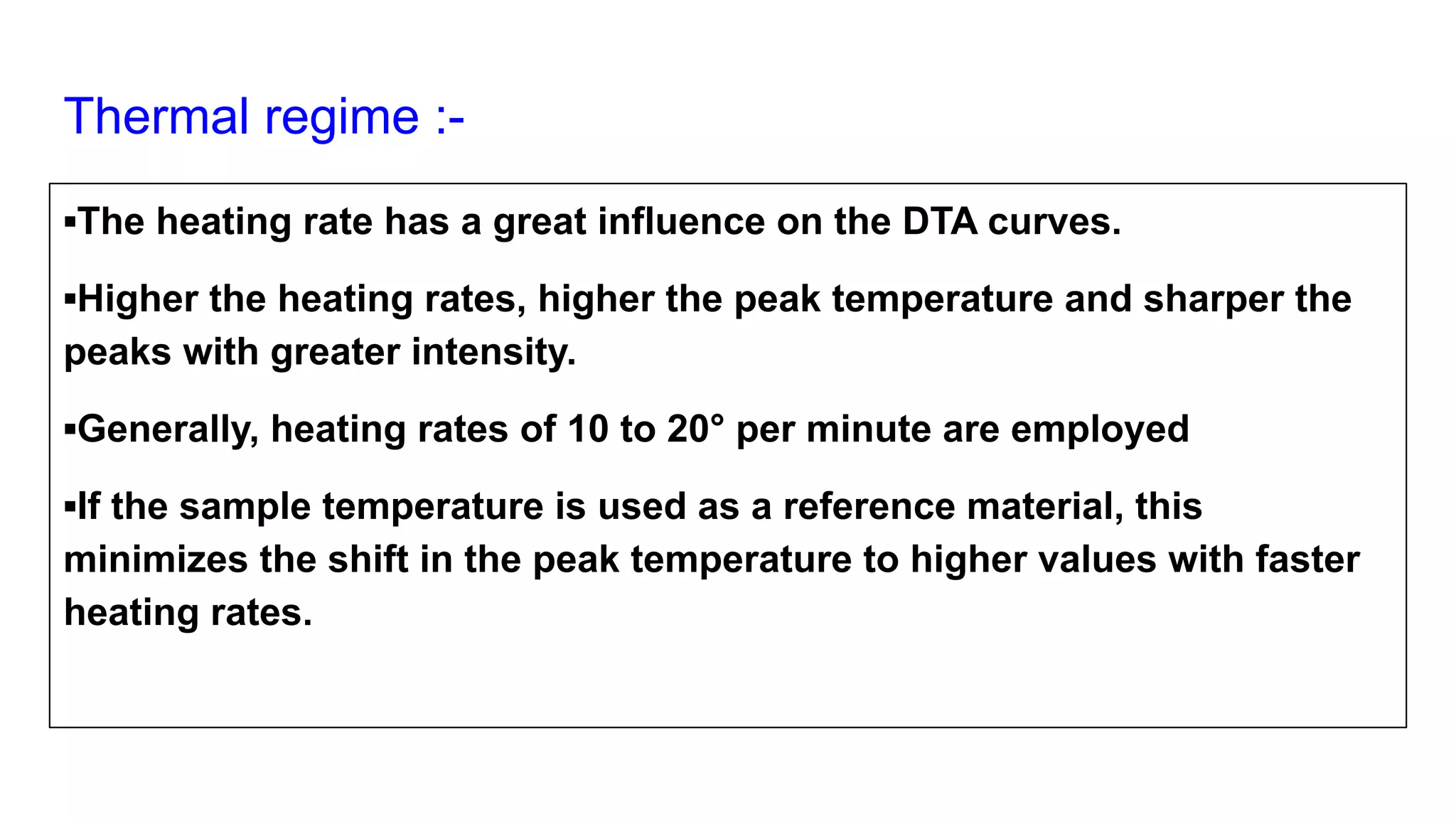 Thermal regime :-

▪The heating rate has a great influence on the DTA curves.

▪Higher the heating rates, higher the peak temperature and sharper the peaks with greater intensity.

▪Generally, heating rates of 10 to 20° per minute are employed

▪If the sample temperature is used as a reference material, this minimizes the shift in the peak temperature to higher values with faster heating rates.